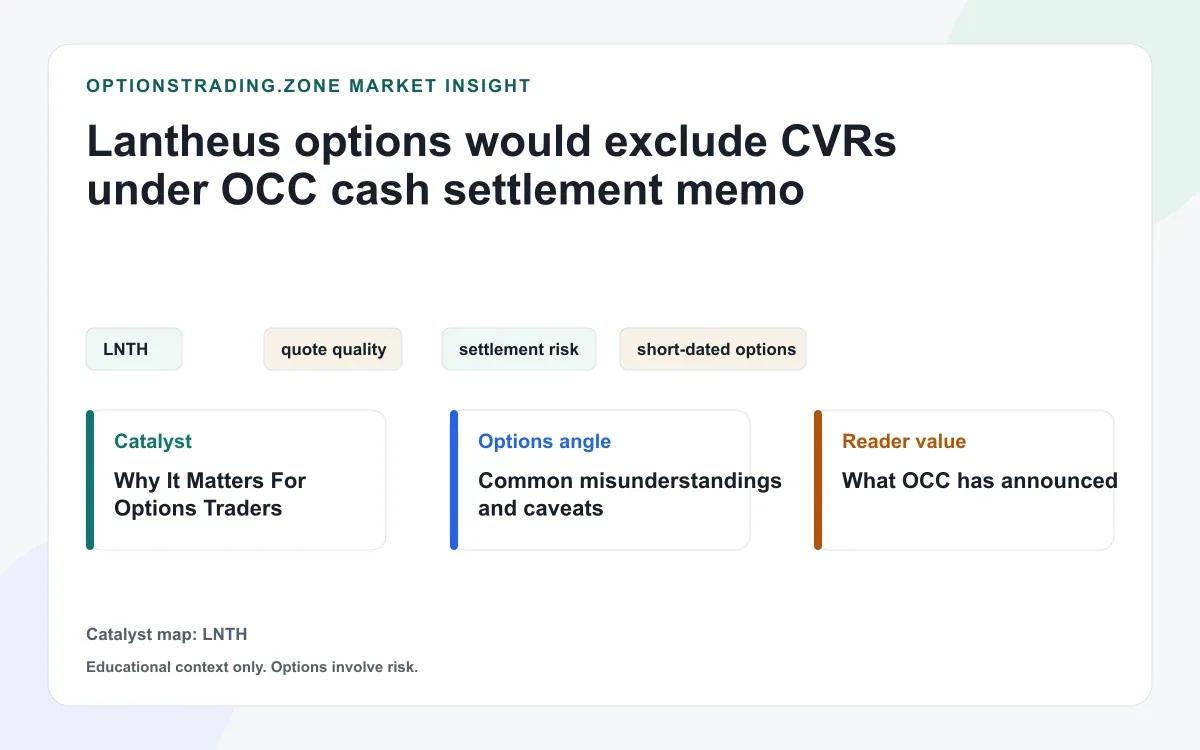 OPTIONSTRADING.ZONE MARKET INSIGHT

Lantheus options would exclude CVRs under OCC cash settlement memo

LNTH

quote quality

settlement risk

short-dated options

Catalyst

Why It Matters For Options Traders

Options angle

Common misunderstandings and caveats

Reader value

What OCC has announced

Catalyst map: LNTH

Educational context only. Options involve risk.